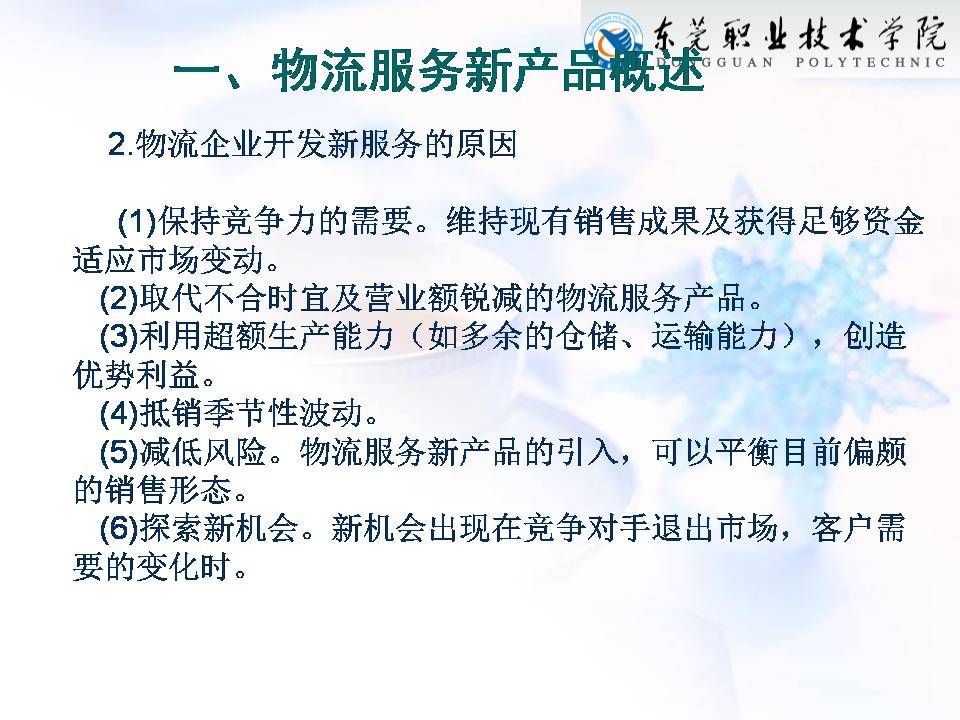 东莞职业技术学院
DONGGUAN POLYTECHNIC

一、物流服务新产品概述

2.物流企业开发新服务的原因

(1)保持竞争力的需要。维持现有销售成果及获得足够资金适应市场变动。
(2)取代不合时宜及营业额锐减的物流服务产品。
(3)利用超额生产能力（如多余的仓储、运输能力），创造优势利益。
(4)抵销季节性波动。
(5)减低风险。物流服务新产品的引入，可以平衡目前偏颇的销售形态。
(6)探索新机会。新机会出现在竞争对手退出市场，客户需要的变化时。